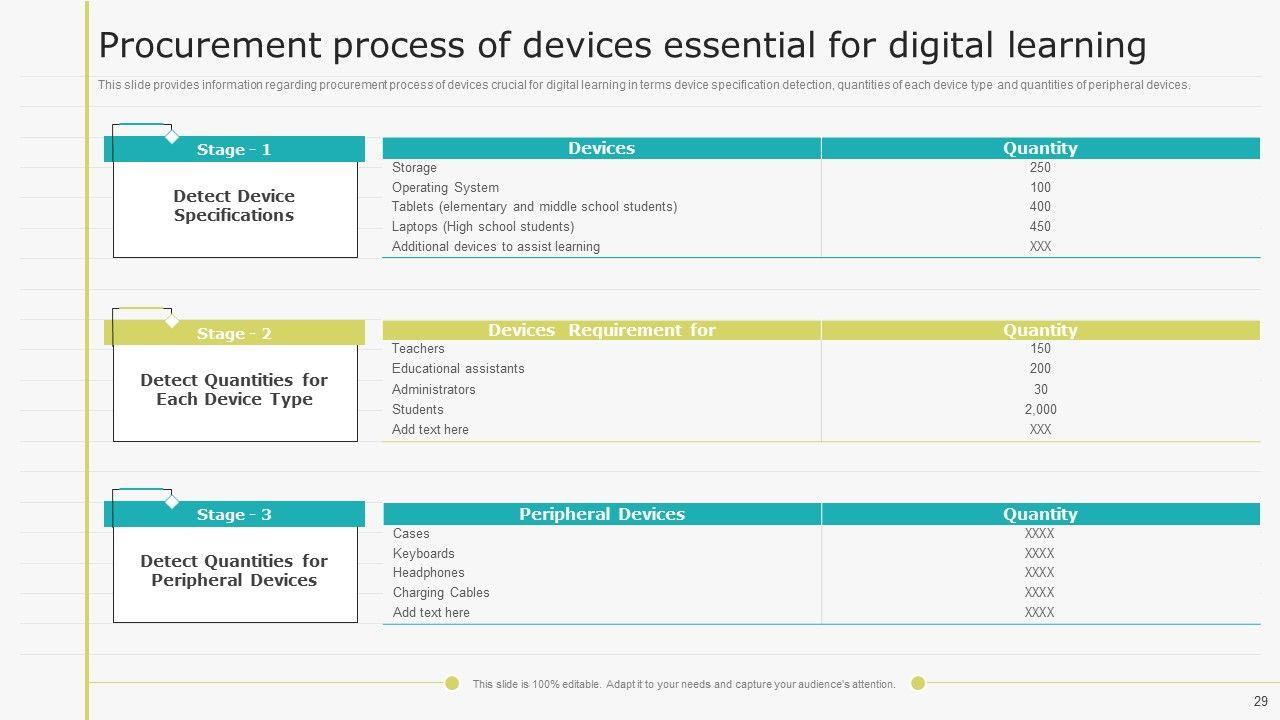 Procurement process of devices essential for digital learning

This slide provides information regarding procurement process of devices crucial for digital learning in terms device specification detection, quantities of each device type and quantities of peripheral devices.

Stage - 1

Detect Device Specifications

| Devices | Quantity |
|---|---|
| Storage | 250 |
| Operating System | 100 |
| Tablets (elementary and middle school students) | 400 |
| Laptops (High school students) | 450 |
| Additional devices to assist learning | XXX |

Stage - 2

Detect Quantities for Each Device Type

| Devices Requirement for | Quantity |
|---|---|
| Teachers | 150 |
| Educational assistants | 200 |
| Administrators | 30 |
| Students | 2,000 |
| Add text here | XXX |

Stage - 3

Detect Quantities for Peripheral Devices

| Peripheral Devices | Quantity |
|---|---|
| Cases | XXXX |
| Keyboards | XXXX |
| Headphones | XXXX |
| Charging Cables | XXXX |
| Add text here | XXXX |

This slide is 100% editable. Adapt it to your needs and capture your audience's attention.

29